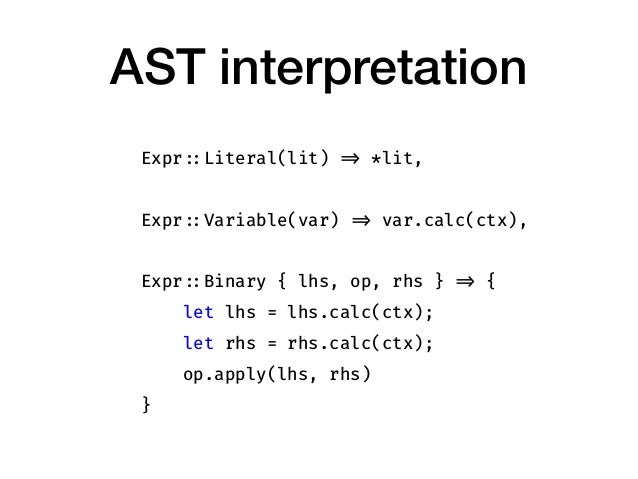 AST interpretation

Expr::Literal(lit) ⇒ *lit,

Expr::Variable(var) ⇒ var.calc(ctx),

Expr::Binary { lhs, op, rhs } ⇒ {
    let lhs = lhs.calc(ctx);
    let rhs = rhs.calc(ctx);
    op.apply(lhs, rhs)
}